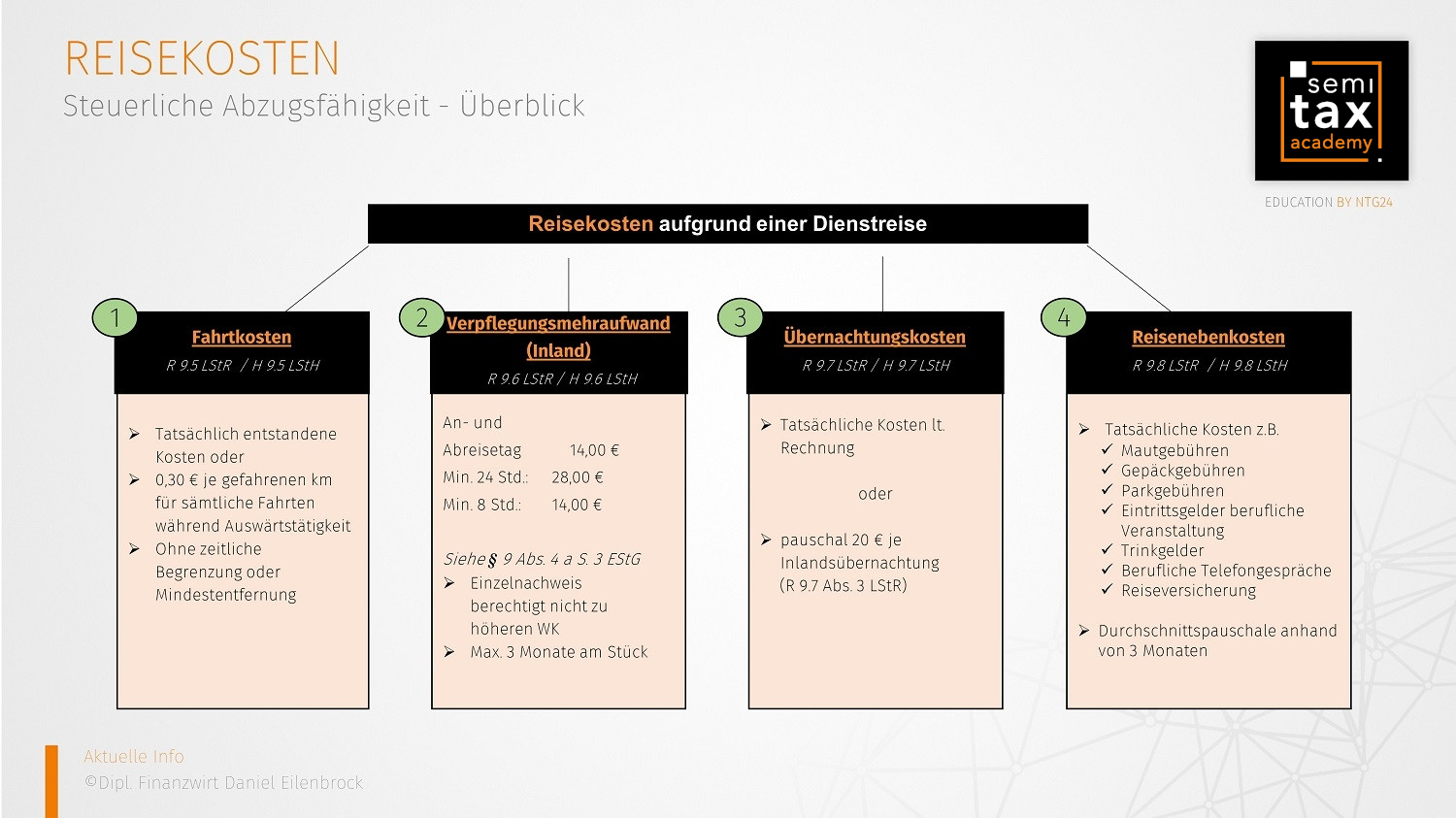 REISEKOSTEN
Steuerliche Abzugsfähigkeit - Überblick

semi tax academy
EDUCATION BY NTG24

Reisekosten aufgrund einer Dienstreise

1
Fahrtkosten
R 9.5 LStR / H 9.5 LStH

➢ Tatsächlich entstandene Kosten oder
➢ 0,30 € je gefahrenen km für sämtliche Fahrten während Auswärtstätigkeit
➢ Ohne zeitliche Begrenzung oder Mindestentfernung

2
Verpflegungsmehraufwand (Inland)
R 9.6 LStR / H 9.6 LStH

An- und Abreisetag 14,00 €
Min. 24 Std.: 28,00 €
Min. 8 Std.: 14,00 €

Siehe § 9 Abs. 4 a S. 3 EStG
➢ Einzelnachweis berechtigt nicht zu höheren WK
➢ Max. 3 Monate am Stück

3
Übernachtungskosten
R 9.7 LStR / H 9.7 LStH

➢ Tatsächliche Kosten lt. Rechnung

oder

➢ pauschal 20 € je Inlandsübernachtung (R 9.7 Abs. 3 LStR)

4
Reisenebenkosten
R 9.8 LStR / H 9.8 LStH

➢ Tatsächliche Kosten z.B.
✓ Mautgebühren
✓ Gepäckgebühren
✓ Parkgebühren
✓ Eintrittsgelder berufliche Veranstaltung
✓ Trinkgelder
✓ Berufliche Telefongespräche
✓ Reiseversicherung

➢ Durchschnittspauschale anhand von 3 Monaten

Aktuelle Info
©Dipl. Finanzwirt Daniel Eilenbrock